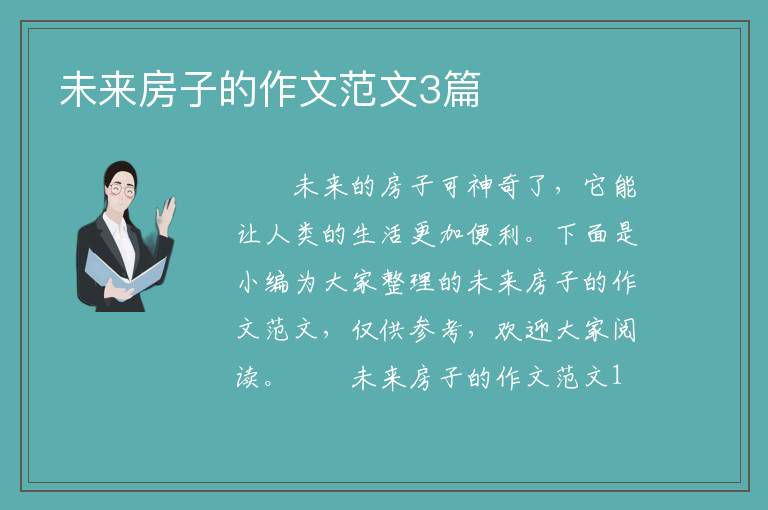 未来房子的作文范文3篇

未来的房子可神奇了，它能让人类的生活更加便利。下面是小编为大家整理的未来房子的作文范文，仅供参考，欢迎大家阅读。 未来房子的作文范文1